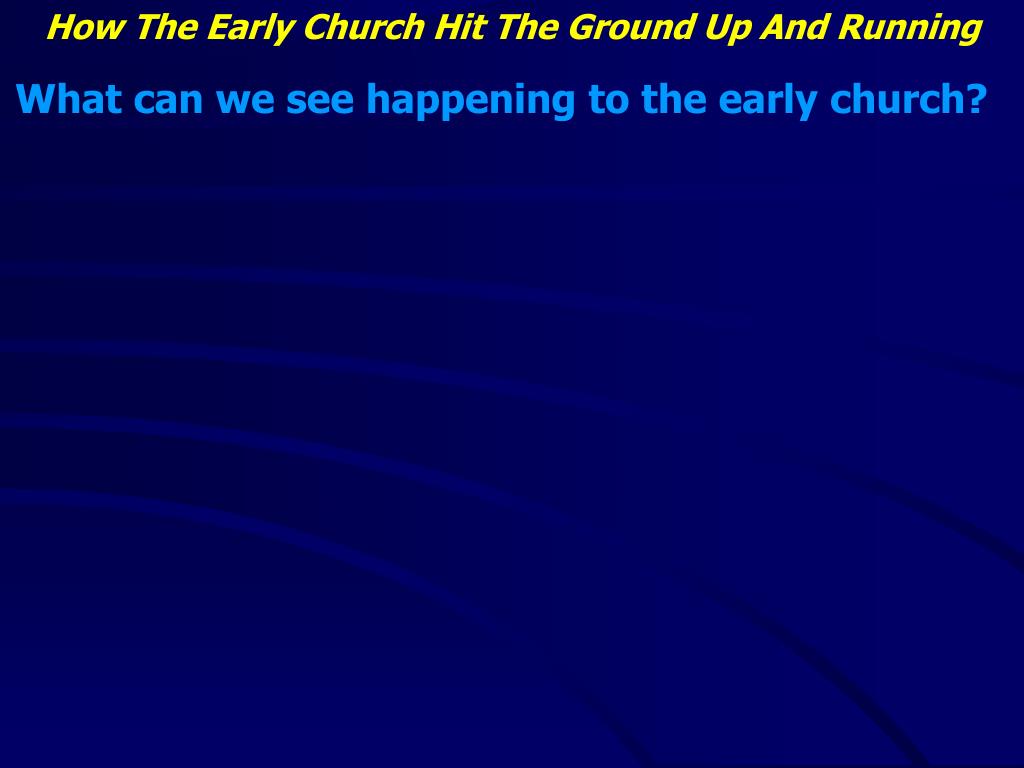 How The Early Church Hit The Ground Up And Running

What can we see happening to the early church?